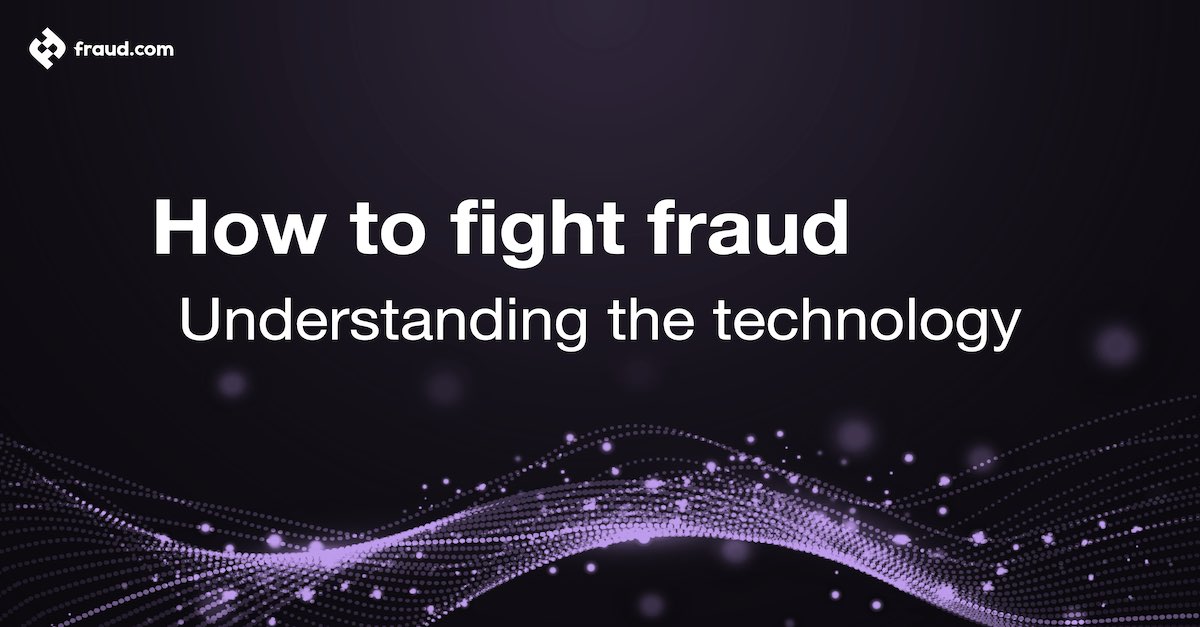 fraud.com

How to fight fraud

Understanding the technology